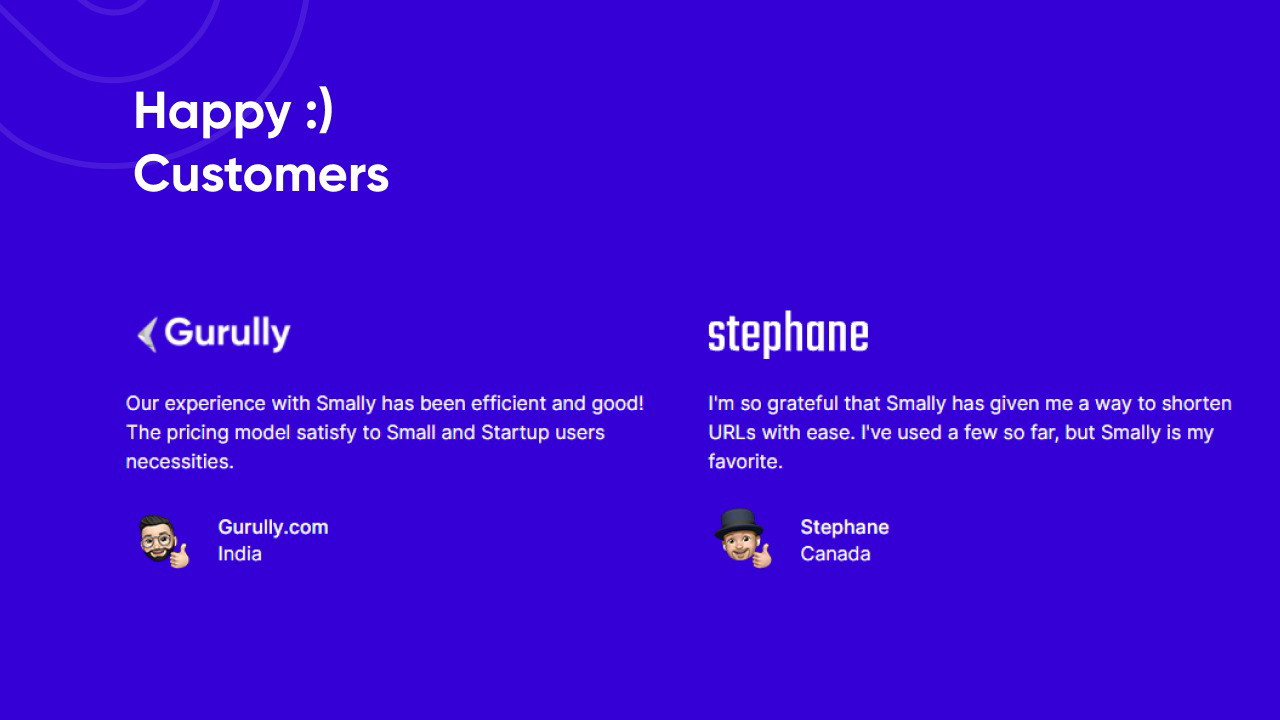 Happy :)
Customers

Gurully

Our experience with Smally has been efficient and good! The pricing model satisfy to Small and Startup users necessities.

Gurully.com
India

stephane

I'm so grateful that Smally has given me a way to shorten URLs with ease. I've used a few so far, but Smally is my favorite.

Stephane
Canada